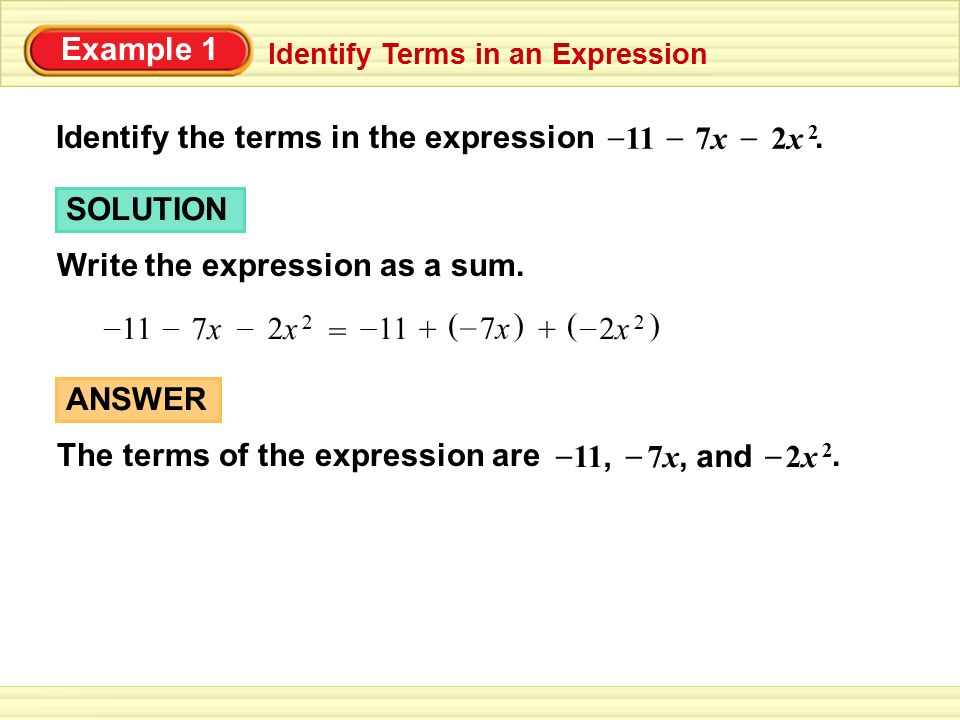 Example 1

Identify Terms in an Expression

Identify the terms in the expression $-11 - 7x - 2x^2$.

SOLUTION

Write the expression as a sum.

$-11 - 7x - 2x^2 = -11 + (-7x) + (-2x^2)$

ANSWER

The terms of the expression are $-11$, $-7x$, and $-2x^2$.